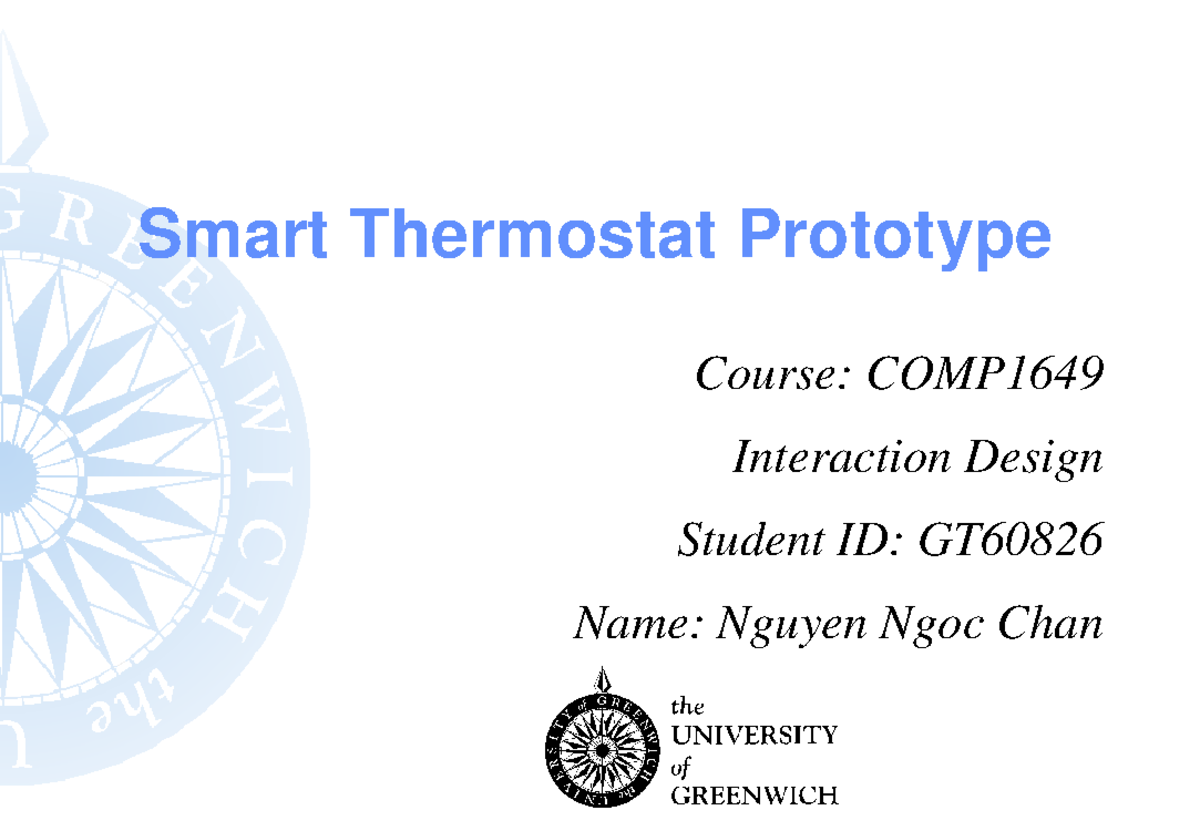 Smart Thermostat Prototype

Course: COMP1649

Interaction Design

Student ID: GT60826

Name: Nguyen Ngoc Chan

the
UNIVERSITY
of
GREENWICH